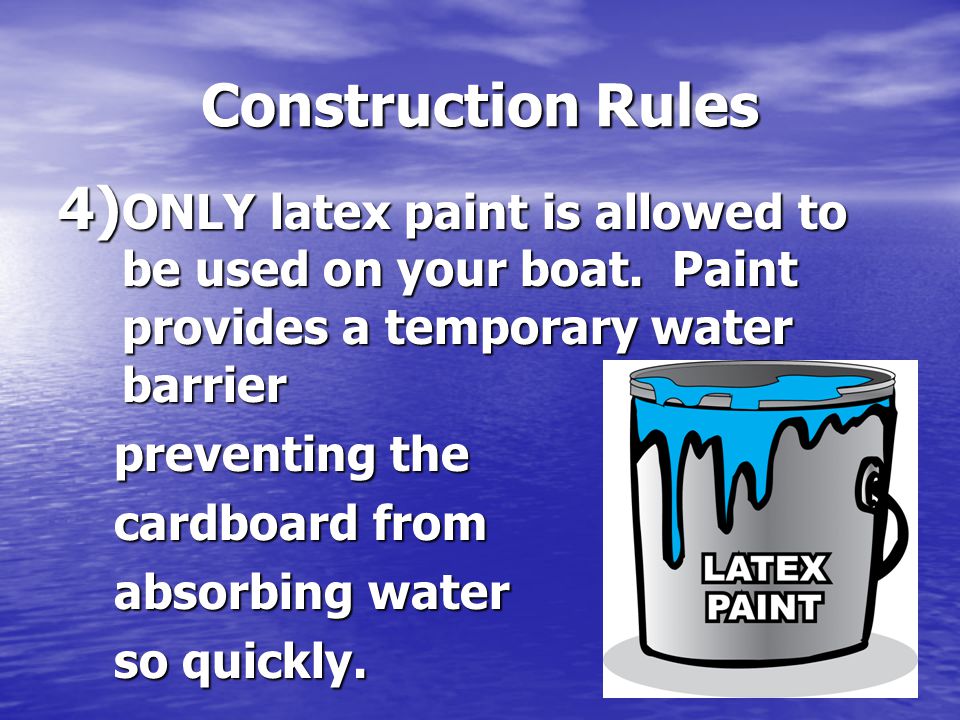 Construction Rules

4) ONLY latex paint is allowed to be used on your boat. Paint provides a temporary water barrier

preventing the cardboard from absorbing water so quickly.

LATEX PAINT